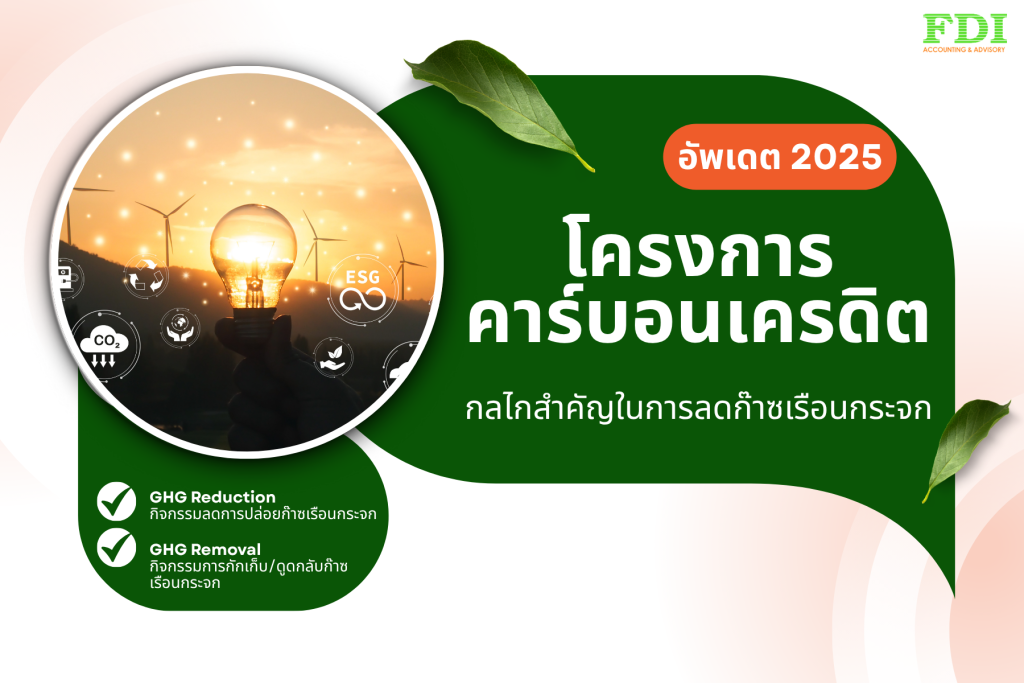 FDI
ACCOUNTING & ADVISORY

อัพเดต 2025

โครงการ
คาร์บอนเครดิต

กลไกสำคัญในการลดก๊าซเรือนกระจก

ESG

$CO_2$

GHG Reduction
กิจกรรมลดการปล่อยก๊าซเรือนกระจก

GHG Removal
กิจกรรมการกักเก็บ/ดูดกลับก๊าซเรือนกระจก